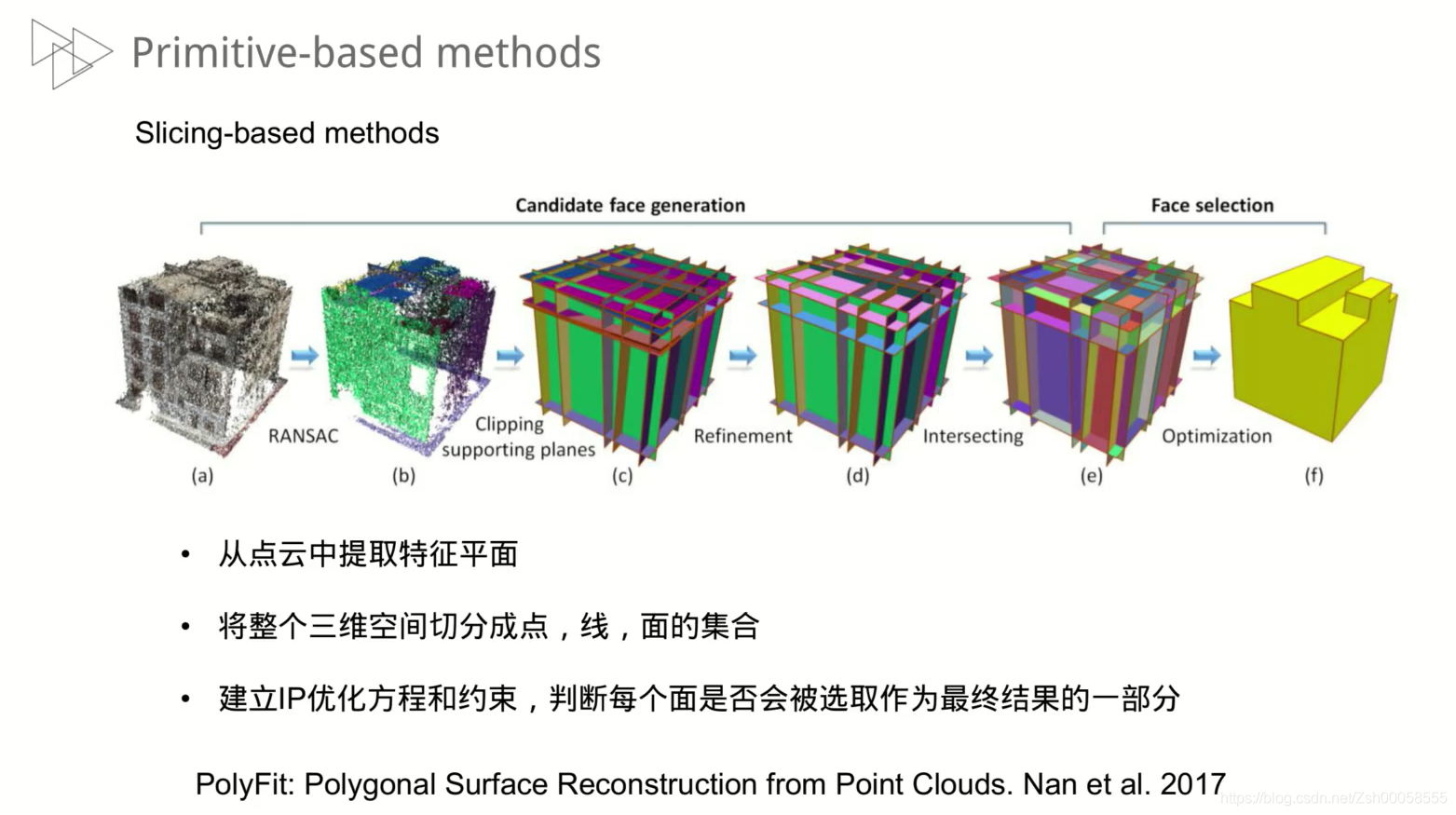 Primitive-based methods

Slicing-based methods

Candidate face generation

Face selection

RANSAC

Clipping supporting planes

Refinement

Intersecting

Optimization

(a)

(b)

(c)

(d)

(e)

(f)

• 从点云中提取特征平面

• 将整个三维空间切分成点，线，面的集合

• 建立IP优化方程和约束，判断每个面是否会被选取作为最终结果的一部分

PolyFit: Polygonal Surface Reconstruction from Point Clouds. Nan et al. 2017

https://blog.csdn.net/Zsh00058555